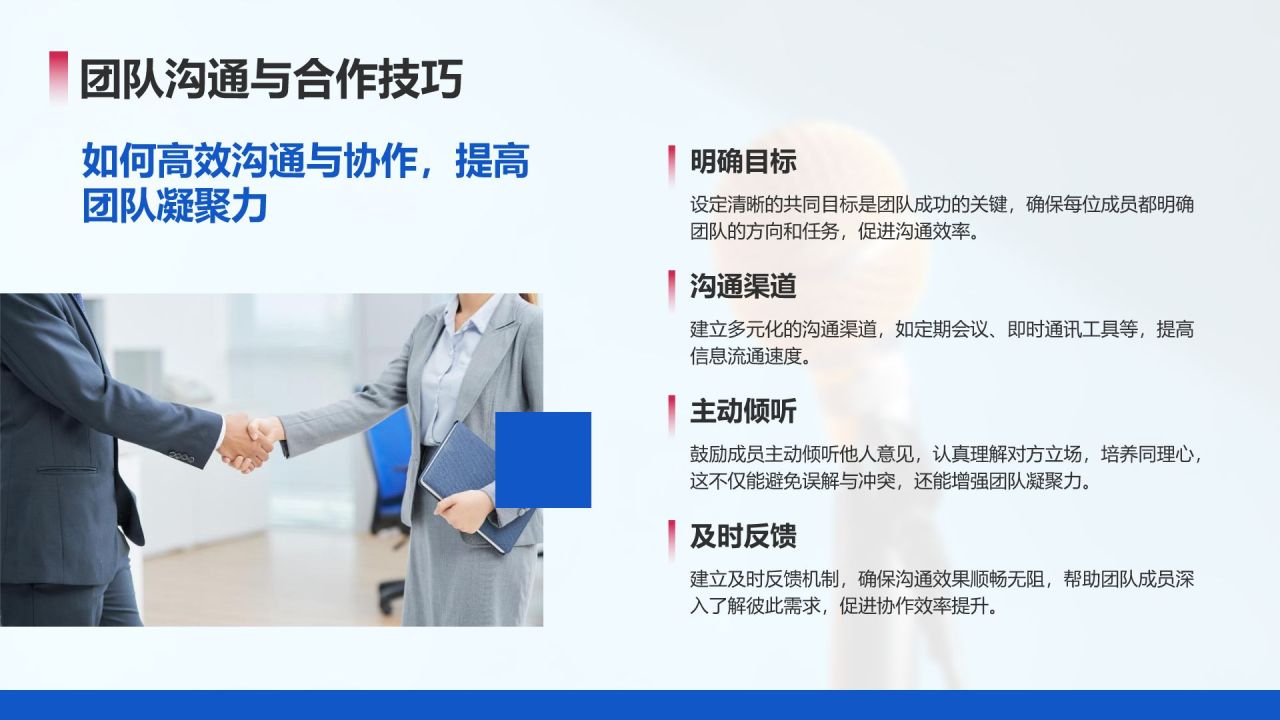 团队沟通与合作技巧

如何高效沟通与协作，提高团队凝聚力

明确目标

设定清晰的共同目标是团队成功的关键，确保每位成员都明确团队的方向和任务，促进沟通效率。

沟通渠道

建立多元化的沟通渠道，如定期会议、即时通讯工具等，提高信息流通速度。

主动倾听

鼓励成员主动倾听他人意见，认真理解对方立场，培养同理心，这不仅能避免误解与冲突，还能增强团队凝聚力。

及时反馈

建立及时反馈机制，确保沟通效果顺畅无阻，帮助团队成员深入了解彼此需求，促进协作效率提升。